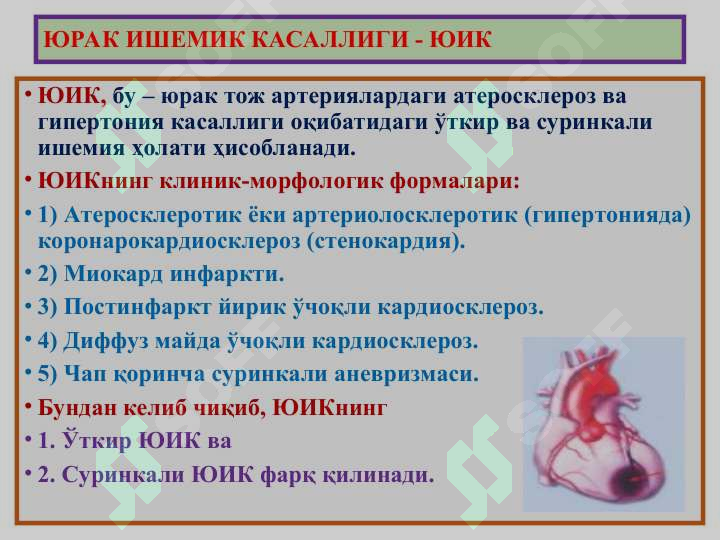 ЮРАК ИШЕМИК КАСАЛЛИГИ - ЮИК

• ЮИК, бу – юрак тож артериялардаги атеросклероз ва гипертония касаллиги оқибатидаги ўткир ва суринкали ишемия ҳолати ҳисобланади.

• ЮИКнинг клиник-морфологик формалари:

• 1) Атеросклеротик ёки артериолосклеротик (гипертонияда) коронарокардиосклероз (стенокардия).

• 2) Миокард инфаркти.

• 3) Постинфаркт йирик ўчоқли кардиосклероз.

• 4) Диффуз майда ўчоқли кардиосклероз.

• 5) Чап қоринча суринкали аневризмаси.

• Бундан келиб чиқиб, ЮИКнинг

• 1. Ўткир ЮИК ва

• 2. Суринкали ЮИК фарқ қилинади.